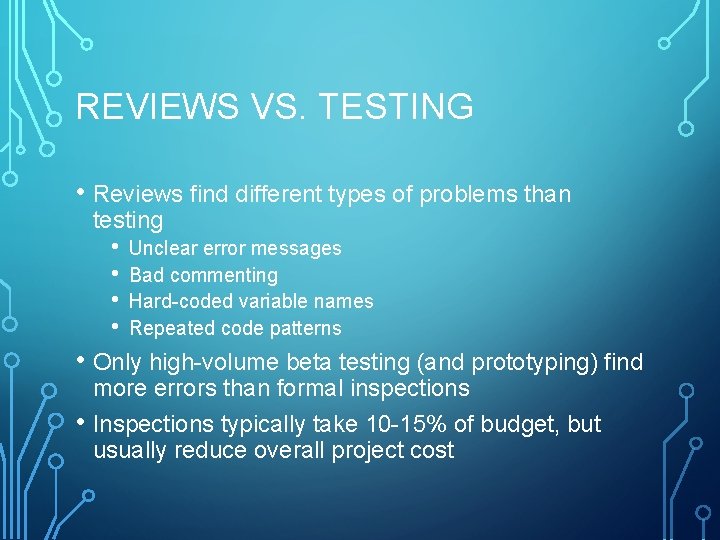 REVIEWS VS. TESTING

• Reviews find different types of problems than testing
  • Unclear error messages
  • Bad commenting
  • Hard-coded variable names
  • Repeated code patterns
• Only high-volume beta testing (and prototyping) find more errors than formal inspections
• Inspections typically take 10-15% of budget, but usually reduce overall project cost